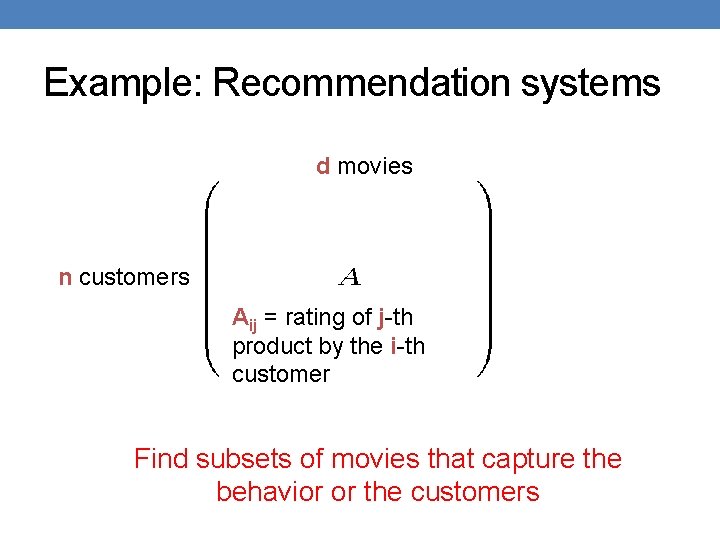 Example: Recommendation systems

d movies

n customers

$A$

$A_{ij}$ = rating of j-th product by the i-th customer

Find subsets of movies that capture the behavior or the customers